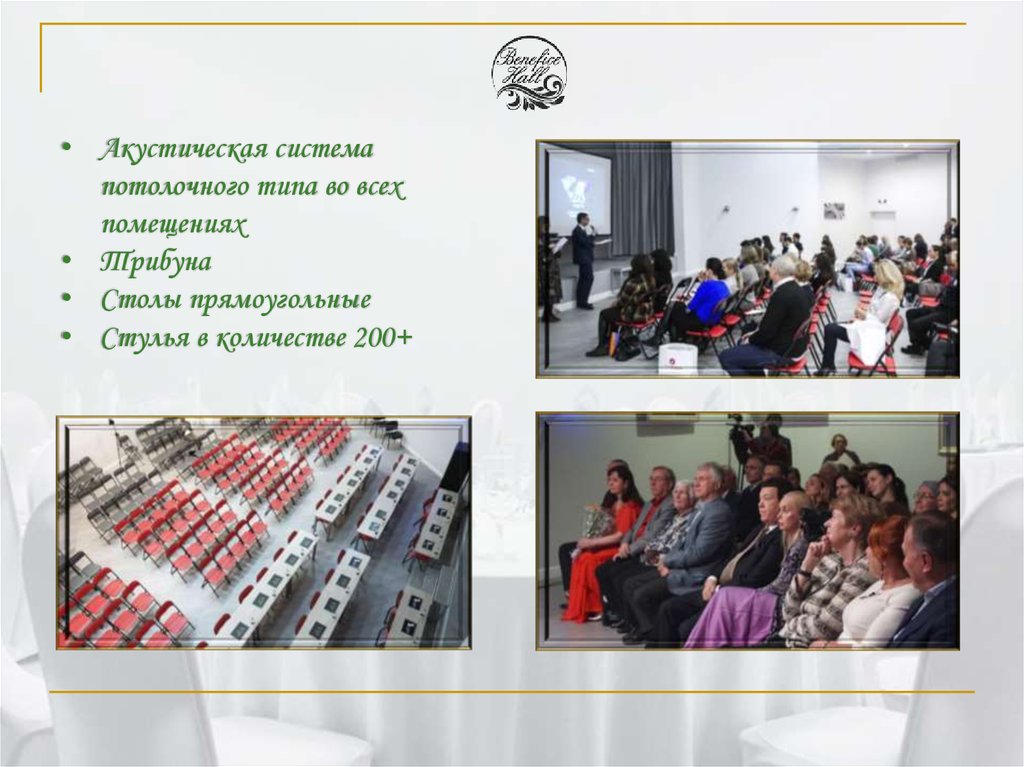 Benefice Hall

• Акустическая система потолочного типа во всех помещениях
• Трибуна
• Столы прямоугольные
• Стулья в количестве 200+